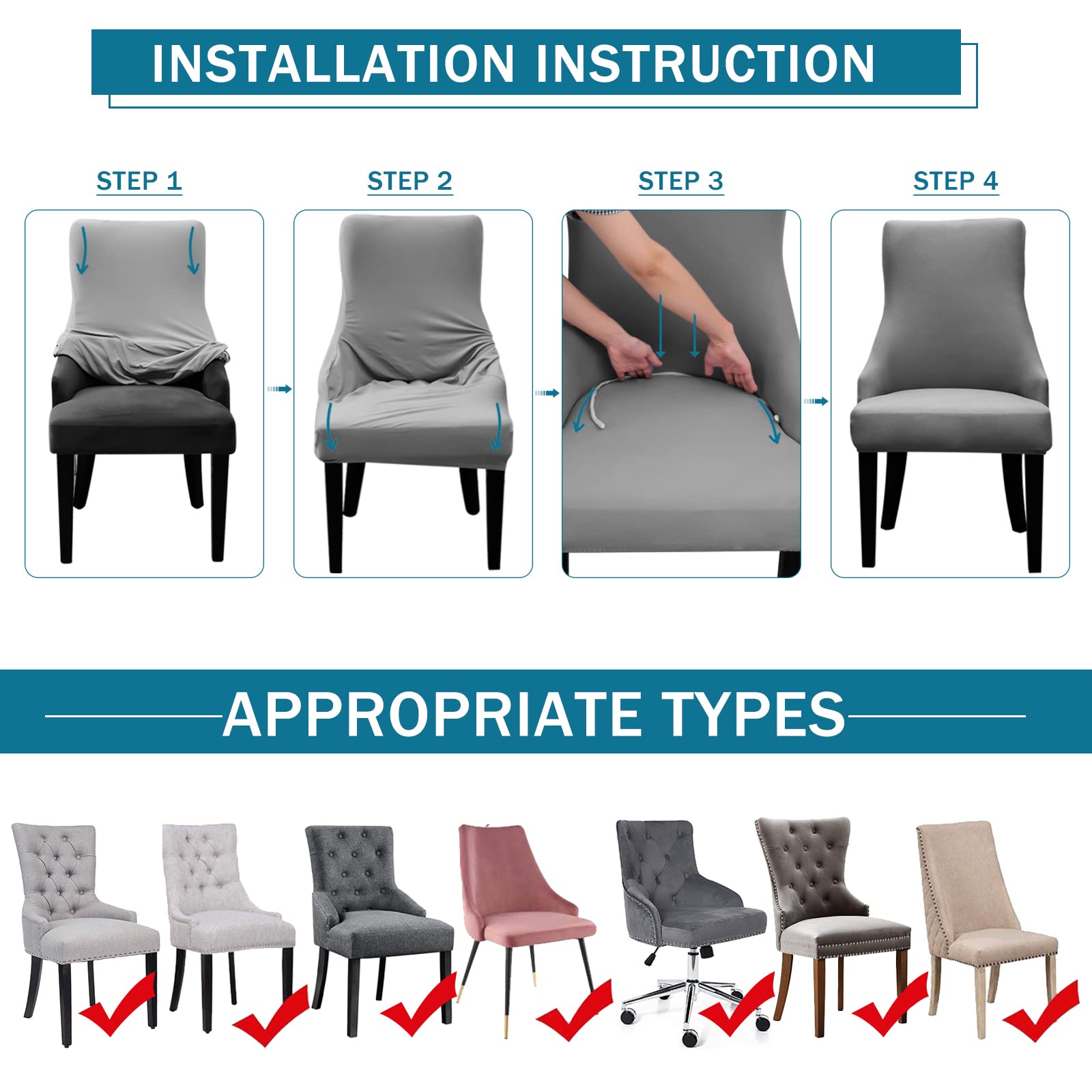 INSTALLATION INSTRUCTION

STEP 1

STEP 2

STEP 3

STEP 4

APPROPRIATE TYPES